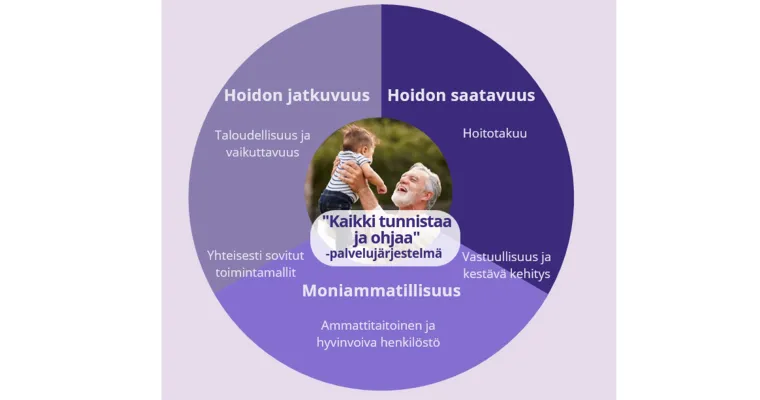 Hoidon jatkuvuus

Taloudellisuus ja vaikuttavuus

Yhteisesti sovitut toimintamallit

Hoidon saatavuus

Hoitotakuu

Vastuullisuus ja kestävä kehitys

"Kaikki tunnistaa ja ohjaa" -palvelujärjestelmä

Moniammatillisuus

Ammattitaitoinen ja hyvinvoiva henkilöstö